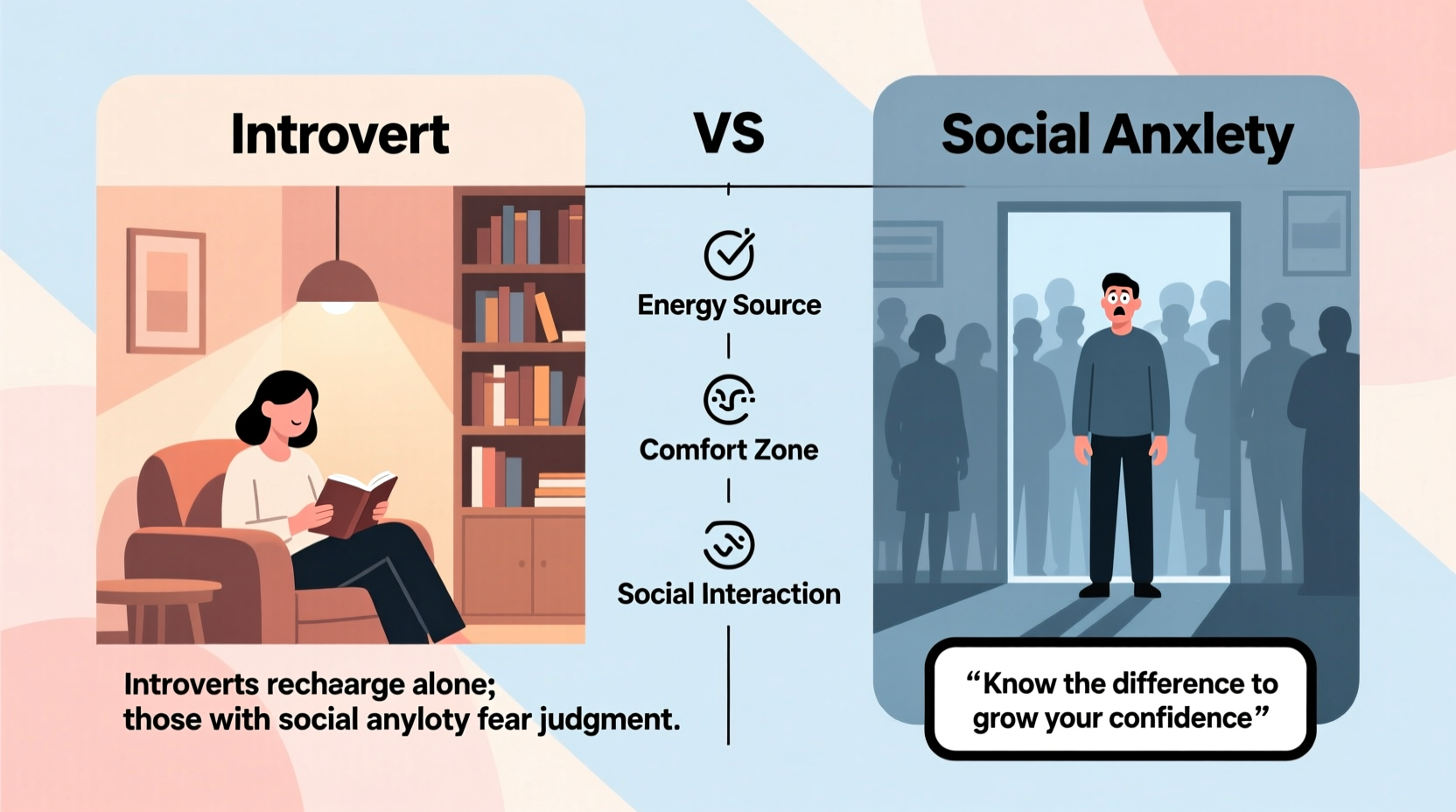 Introvert

VS

Social Anxlety

Energy Source

Comfort Zone

Social Interaction

Introverts rechaarge alone; those with social anyloty fear judgment.

“Know the difference to grow your confidence”